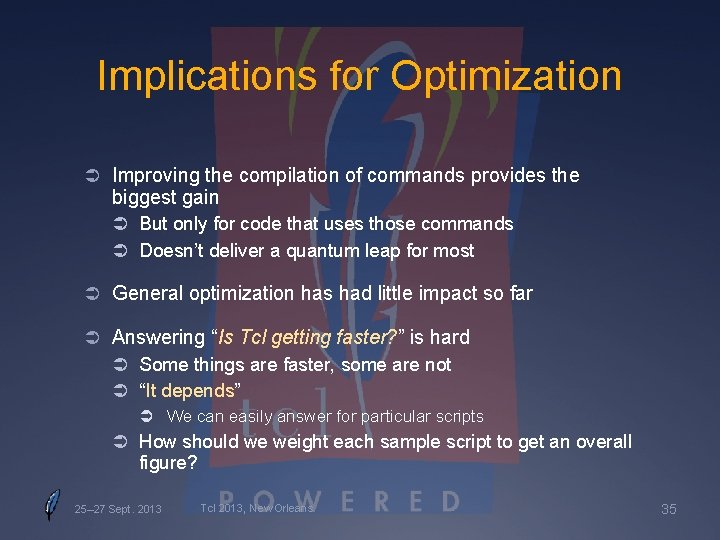 Implications for Optimization

➲ Improving the compilation of commands provides the biggest gain
➲ But only for code that uses those commands
➲ Doesn't deliver a quantum leap for most

➲ General optimization has had little impact so far

➲ Answering "Is Tcl getting faster?" is hard
➲ Some things are faster, some are not
➲ "It depends"
➲ We can easily answer for particular scripts
➲ How should we weight each sample script to get an overall figure?

tcl POWERED

25–27 Sept. 2013 Tcl 2013, New Orleans 35